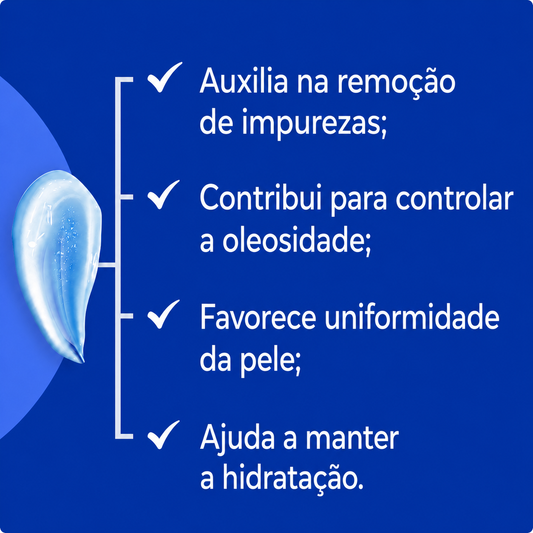 ✓ Auxilia na remoção de impurezas;

✓ Contribui para controlar a oleosidade;

✓ Favorece uniformidade da pele;

✓ Ajuda a manter a hidratação.